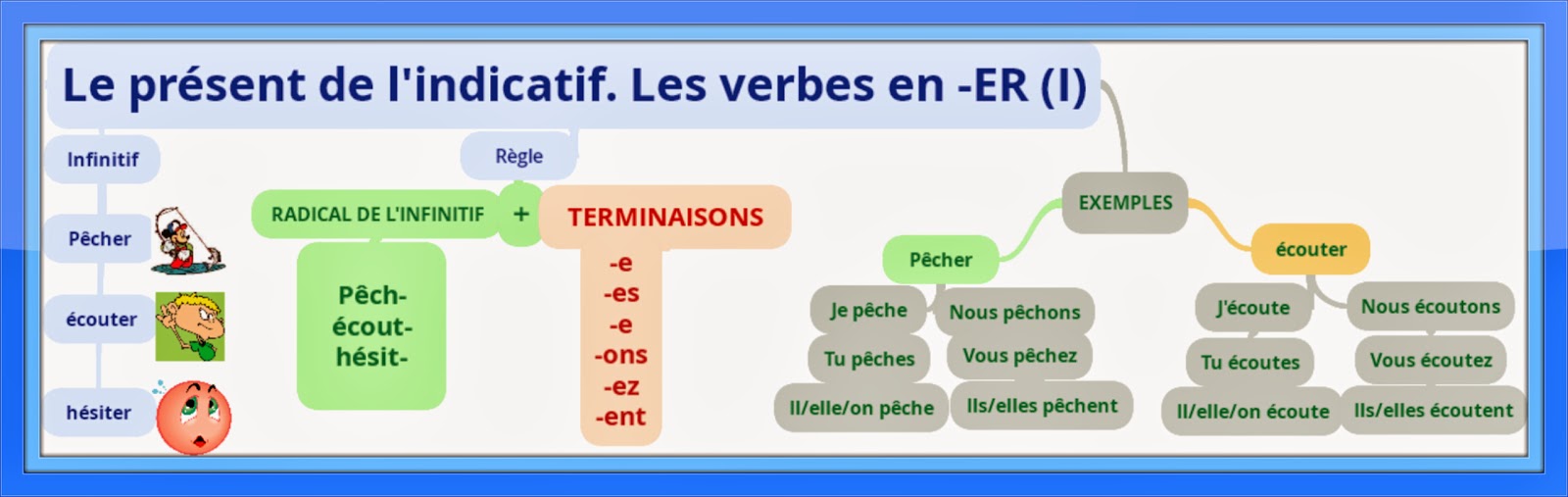 Le présent de l'indicatif. Les verbes en -ER (I)

Infinitif

Pêcher

écouter

hésiter

Règle

RADICAL DE L'INFINITIF + TERMINAISONS

Pêch-
écout-
hésit-

-e
-es
-e
-ons
-ez
-ent

EXEMPLES

Pêcher

Je pêche
Tu pêches
Il/elle/on pêche
Nous pêchons
Vous pêchez
Ils/elles pêchent

écouter

J'écoute
Tu écoutes
Il/elle/on écoute
Nous écoutons
Vous écoutez
Ils/elles écoutent